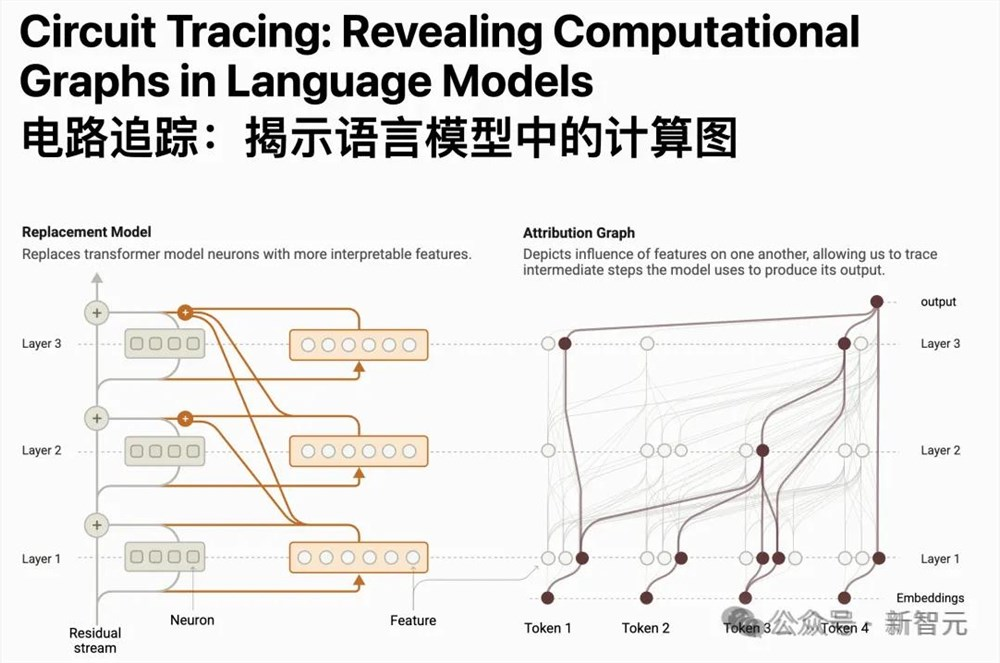 Circuit Tracing: Revealing Computational Graphs in Language Models
电路追踪：揭示语言模型中的计算图

Replacement Model
Replaces transformer model neurons with more interpretable features.

Layer 3
Layer 2
Layer 1
Residual stream
Neuron
Feature

Attribution Graph
Depicts influence of features on one another, allowing us to trace intermediate steps the model uses to produce its output.

output
Layer 3
Layer 2
Layer 1
Embeddings
Token 1
Token 2
Token 3
Token 4

公众号 · 新智元